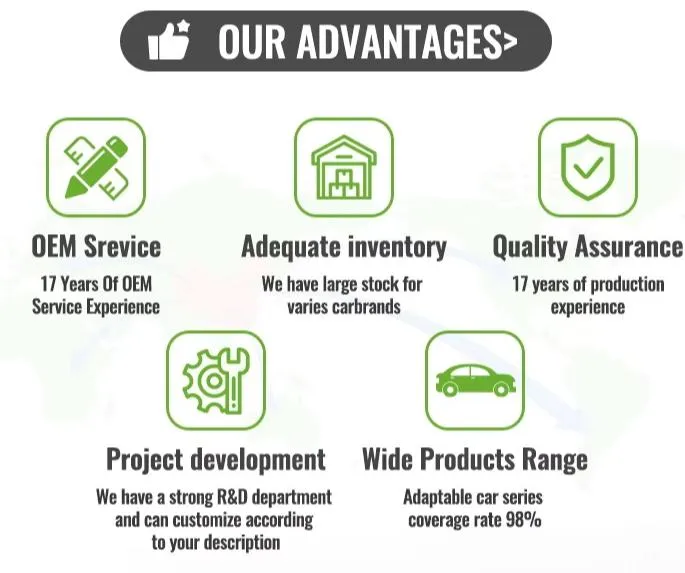 OUR ADVANTAGES>

OEM Srevice

17 Years Of OEM Service Experience

Adequate inventory

We have large stock for varies carbrands

Quality Assurance

17 years of production experience

Project development

We have a strong R&D department and can customize according to your description

Wide Products Range

Adaptable car series coverage rate 98%